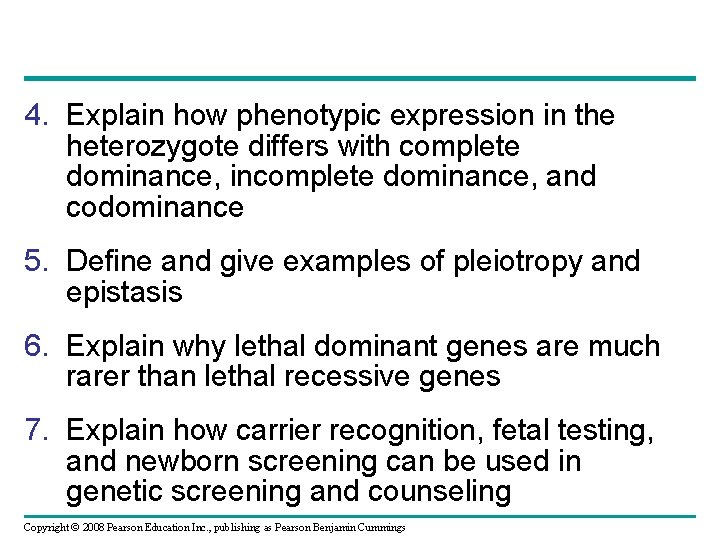 4. Explain how phenotypic expression in the heterozygote differs with complete dominance, incomplete dominance, and codominance

5. Define and give examples of pleiotropy and epistasis

6. Explain why lethal dominant genes are much rarer than lethal recessive genes

7. Explain how carrier recognition, fetal testing, and newborn screening can be used in genetic screening and counseling

Copyright © 2008 Pearson Education Inc., publishing as Pearson Benjamin Cummings